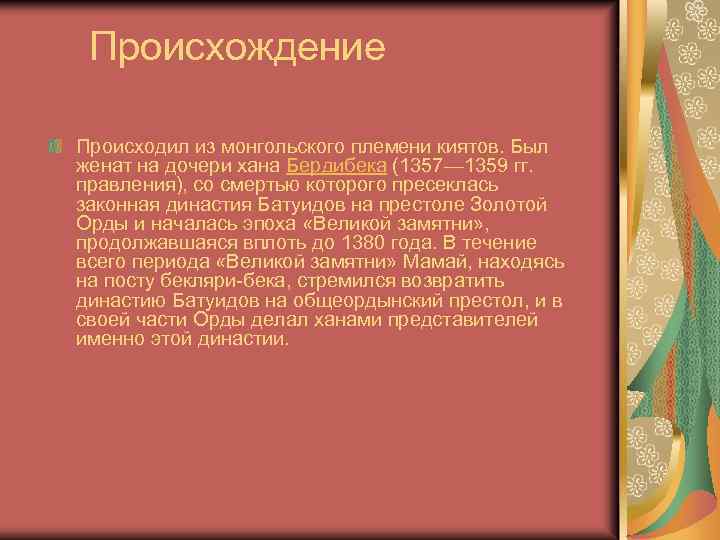 Происхождение

Происходил из монгольского племени киятов. Был женат на дочери хана Бердибека (1357—1359 гг. правления), со смертью которого пресеклась законная династия Батуидов на престоле Золотой Орды и началась эпоха «Великой замятни», продолжавшаяся вплоть до 1380 года. В течение всего периода «Великой замятни» Мамай, находясь на посту бекляри-бека, стремился возвратить династию Батуидов на общеордынский престол, и в своей части Орды делал ханами представителей именно этой династии.